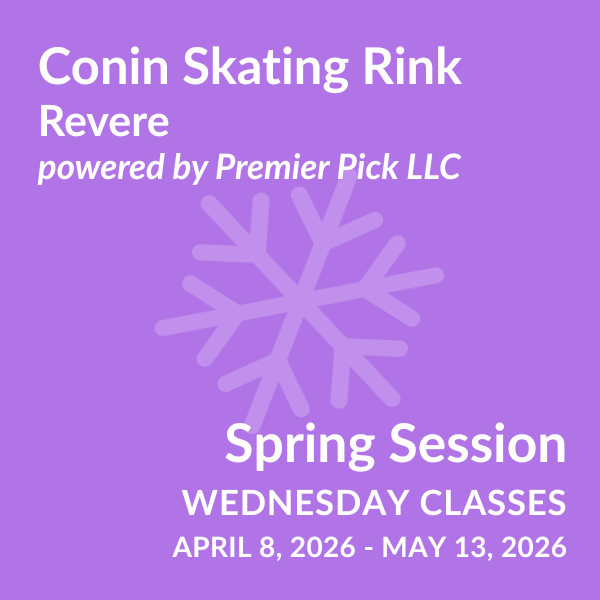 Conin Skating Rink
Revere
powered by Premier Pick LLC

Spring Session
WEDNESDAY CLASSES
APRIL 8, 2026 - MAY 13, 2026